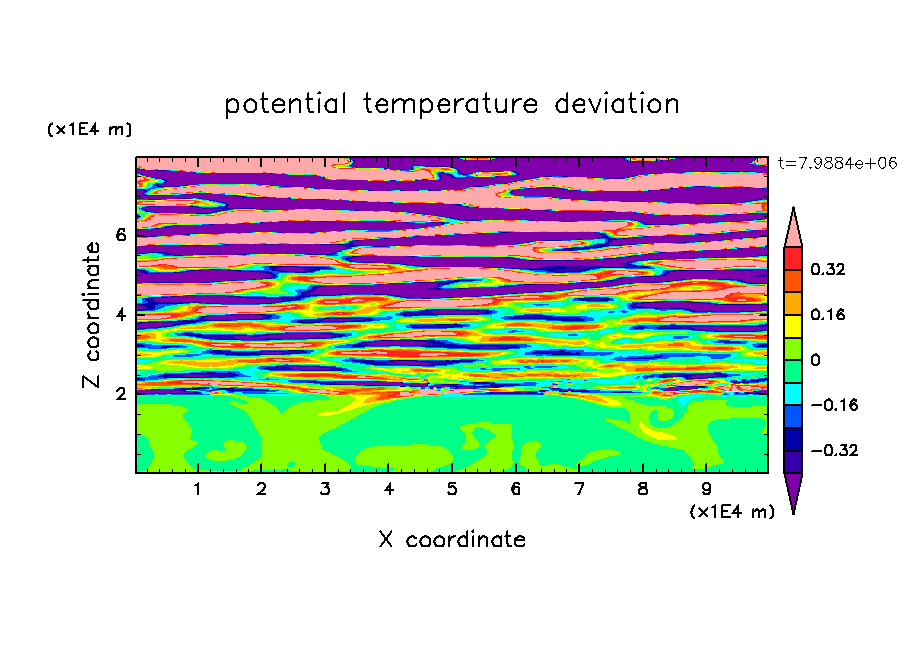 potential temperature deviation

(x1E4 m)

t=7.9884e+06

Z coordinate

6
4
2

0.32
0.16
0
−0.16
−0.32

1 2 3 4 5 6 7 8 9

(x1E4 m)

X coordinate